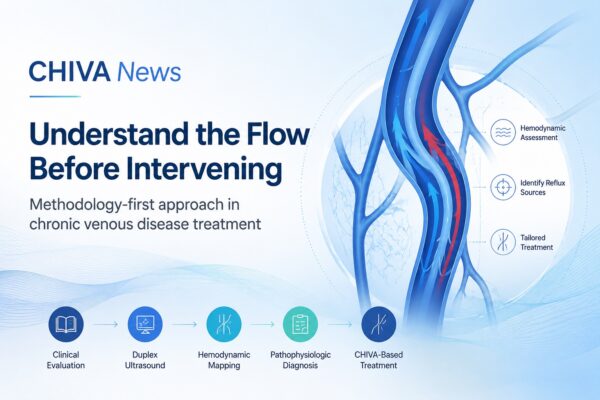 CHIVA News

Understand the Flow Before Intervening

Methodology-first approach in chronic venous disease treatment

Hemodynamic Assessment

Identify Reflux Sources

Tailored Treatment

Clinical Evaluation

Duplex Ultrasound

Hemodynamic Mapping

Pathophysiologic Diagnosis

CHIVA-Based Treatment